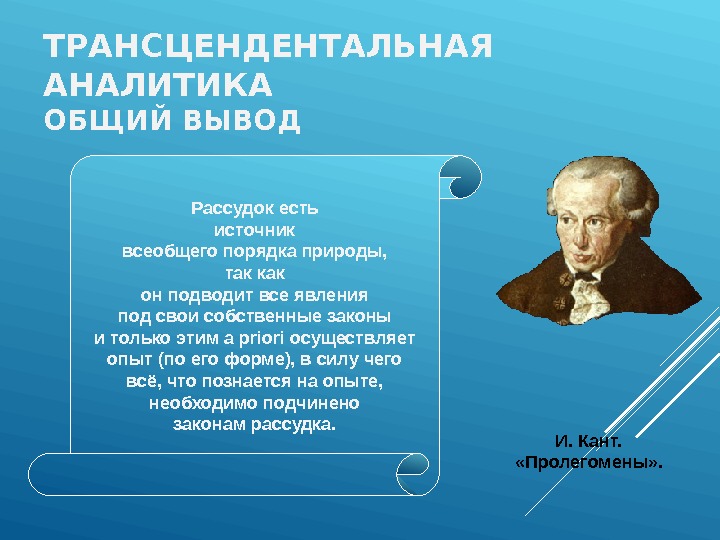 ТРАНСЦЕНДЕНТАЛЬНАЯ АНАЛИТИКА
ОБЩИЙ ВЫВОД

Рассудок есть источник всеобщего порядка природы, так как он подводит все явления под свои собственные законы и только этим a priori осуществляет опыт (по его форме), в силу чего всё, что познается на опыте, необходимо подчинено законам рассудка.

И. Кант. «Пролегомены».